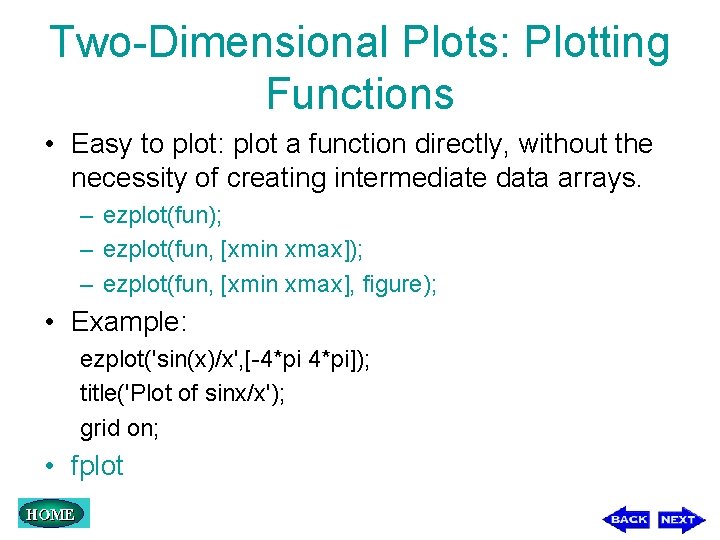 Two-Dimensional Plots: Plotting Functions

• Easy to plot: plot a function directly, without the necessity of creating intermediate data arrays.
– ezplot(fun);
– ezplot(fun, [xmin xmax]);
– ezplot(fun, [xmin xmax], figure);

• Example:
ezplot('sin(x)/x',[-4*pi 4*pi]);
title('Plot of sinx/x');
grid on;

• fplot

HOME

BACK NEXT